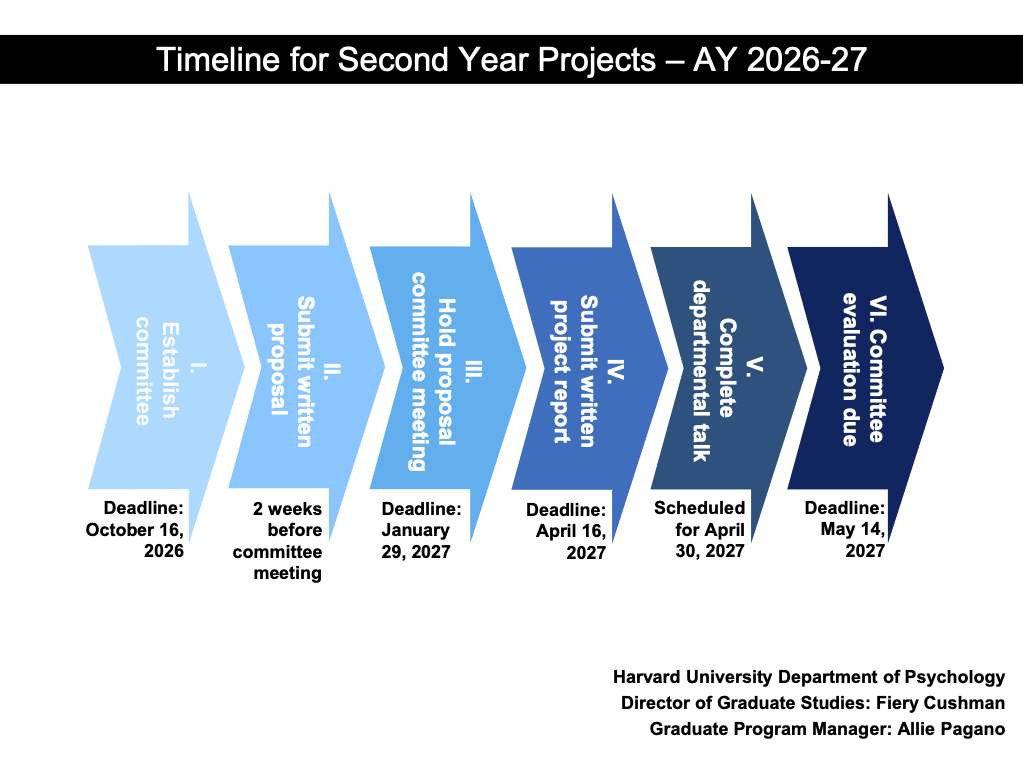 Timeline for Second Year Projects – AY 2026-27

I. Establish committee

Deadline: October 16, 2026

II. Submit written proposal

2 weeks before committee meeting

III. Hold proposal committee meeting

Deadline: January 29, 2027

IV. Submit written project report

Deadline: April 16, 2027

V. Complete departmental talk

Scheduled for April 30, 2027

VI. Committee evaluation due

Deadline: May 14, 2027

Harvard University Department of Psychology
Director of Graduate Studies: Fiery Cushman
Graduate Program Manager: Allie Pagano